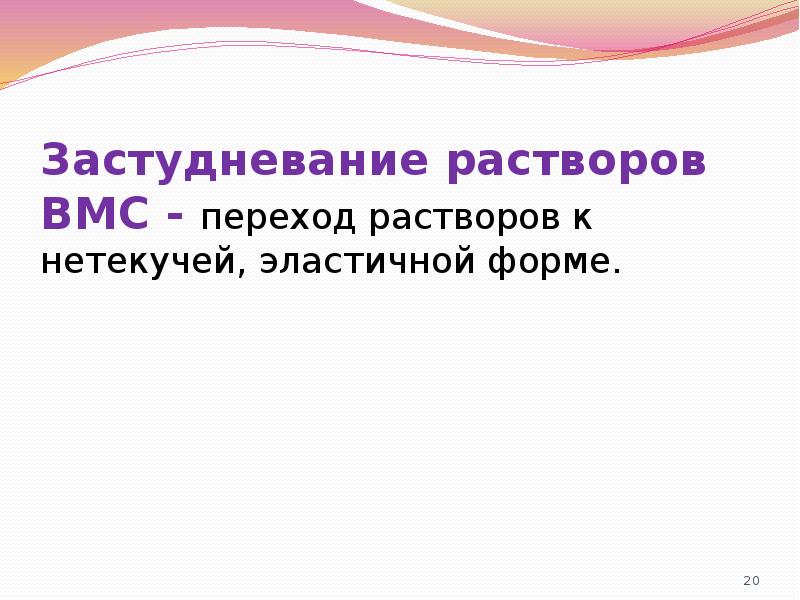 Застудневание растворов ВМС - переход растворов к нетекучей, эластичной форме.

20